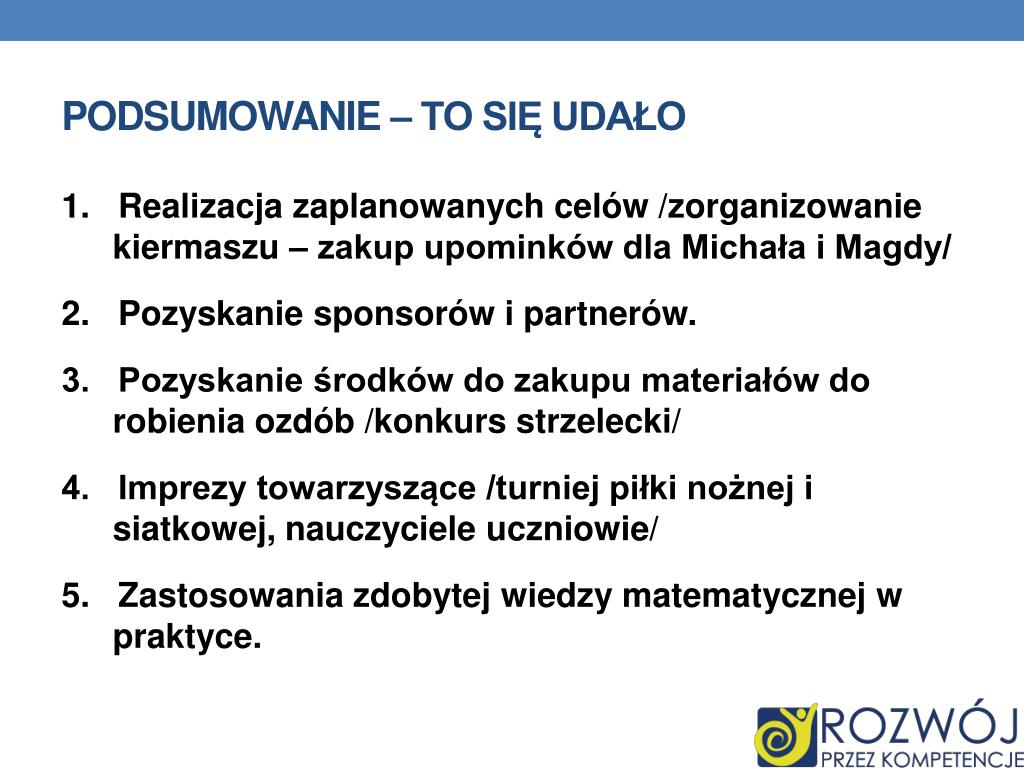 PODSUMOWANIE – TO SIĘ UDAŁO

1. Realizacja zaplanowanych celów /zorganizowanie kiermaszu – zakup upominków dla Michała i Magdy/

2. Pozyskanie sponsorów i partnerów.

3. Pozyskanie środków do zakupu materiałów do robienia ozdób /konkurs strzelecki/

4. Imprezy towarzyszące /turniej piłki nożnej i siatkowej, nauczyciele uczniowie/

5. Zastosowania zdobytej wiedzy matematycznej w praktyce.

ROZWÓJ
PRZEZ KOMPETENCJE